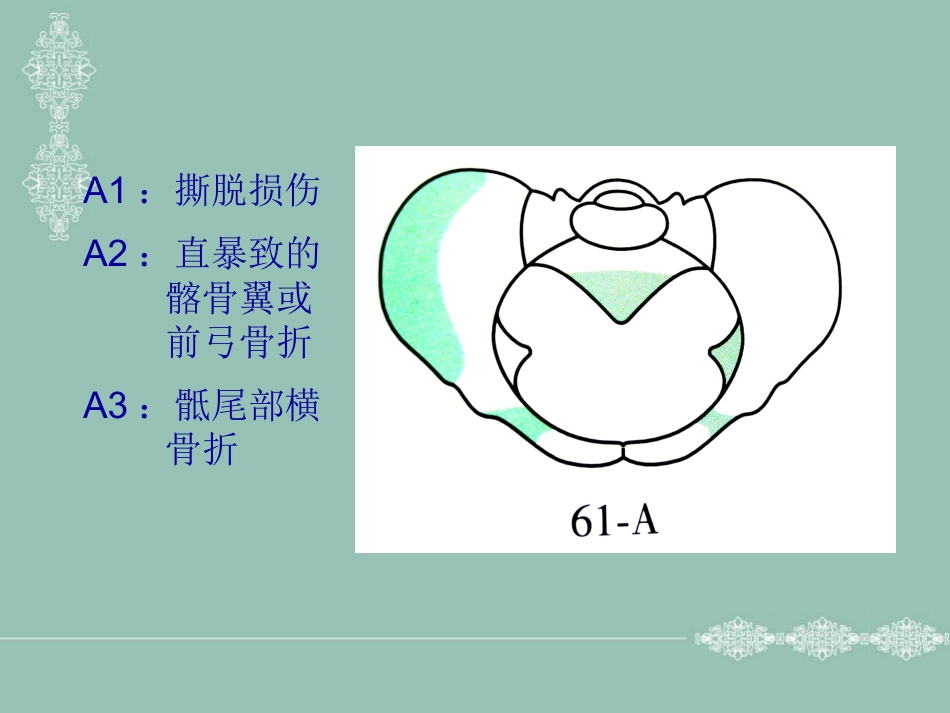 A1：撕脱损伤

A2：直暴致的髂骨翼或前弓骨折

A3：骶尾部横骨折

61-A